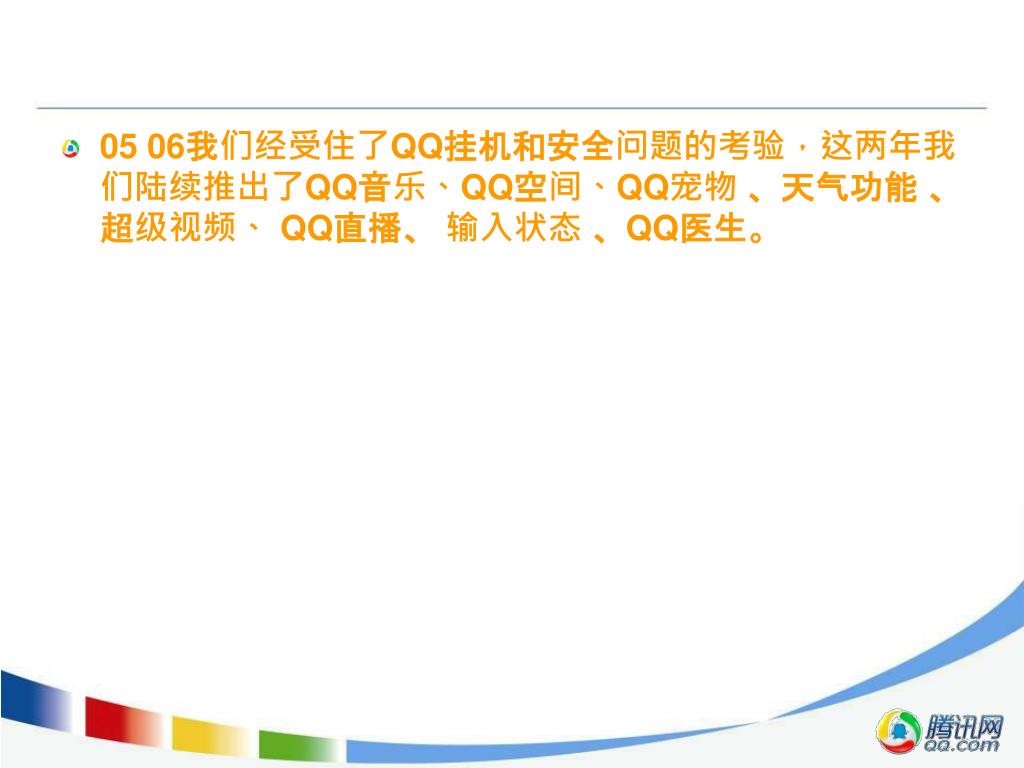 05 06我们经受住了QQ挂机和安全问题的考验，这两年我们陆续推出了QQ音乐、QQ空间、QQ宠物 、天气功能 、超级视频、 QQ直播、 输入状态 、QQ医生。

腾讯网
QQ.com